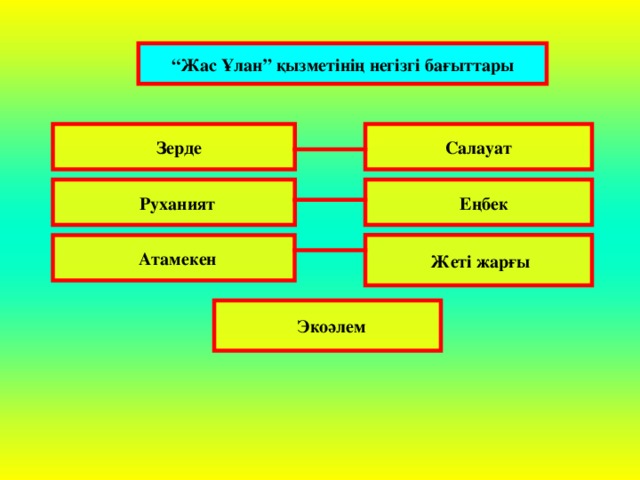 “Жас Ұлан” қызметінің негізгі бағыттары

Зерде

Салауат

Руханият

Еңбек

Атамекен

Жеті жарғы

Экоәлем